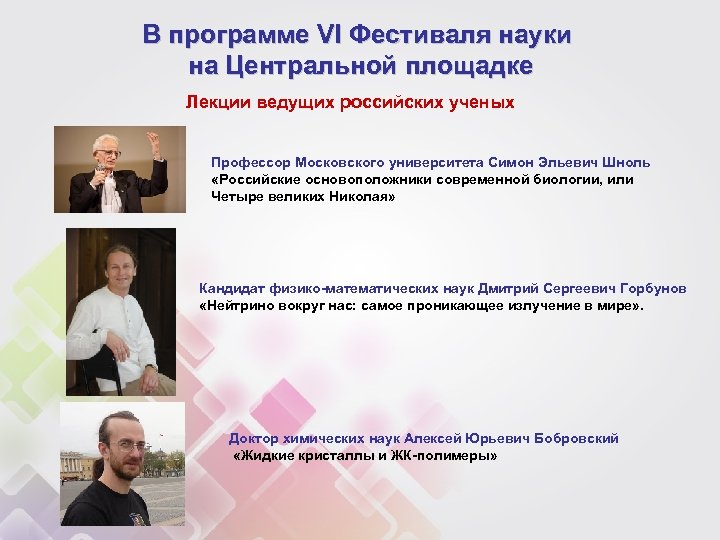 В программе VI Фестиваля науки на Центральной площадке

Лекции ведущих российских ученых

Профессор Московского университета Симон Эльевич Шноль
«Российские основоположники современной биологии, или Четыре великих Николая»

Кандидат физико-математических наук Дмитрий Сергеевич Горбунов
«Нейтрино вокруг нас: самое проникающее излучение в мире».

Доктор химических наук Алексей Юрьевич Бобровский
«Жидкие кристаллы и ЖК-полимеры»